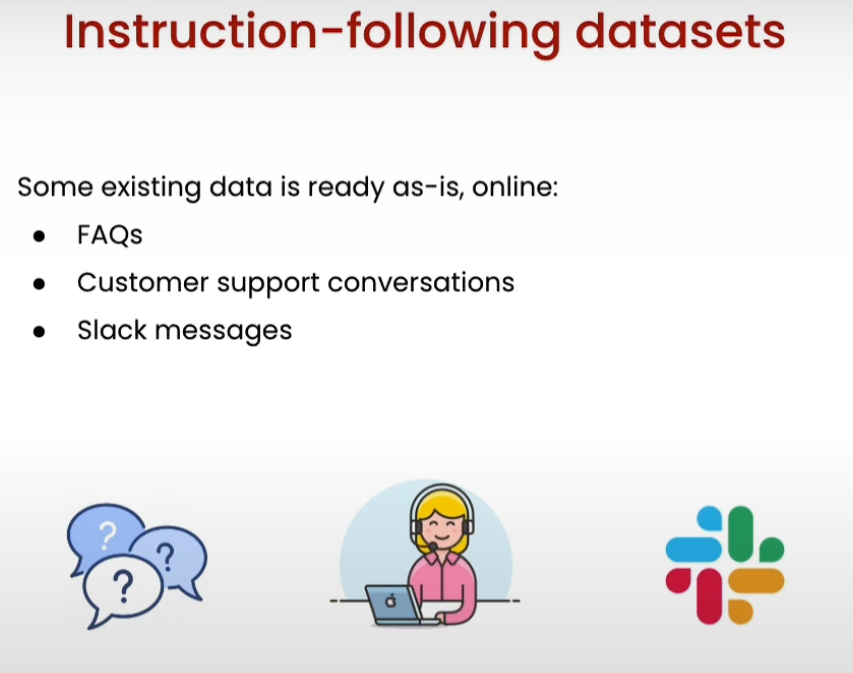 Instruction-following datasets

Some existing data is ready as-is, online:

- FAQs
- Customer support conversations
- Slack messages

? ? ?